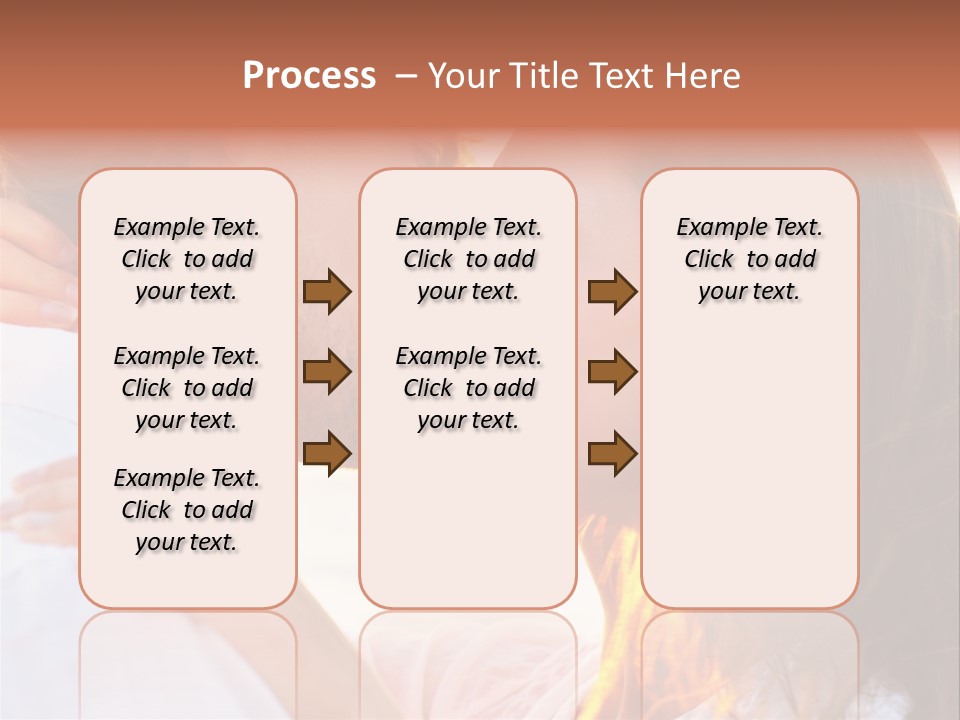 Process – Your Title Text Here

Example Text. Click to add your text.

Example Text. Click to add your text.

Example Text. Click to add your text.

Example Text. Click to add your text.

Example Text. Click to add your text.

Example Text. Click to add your text.